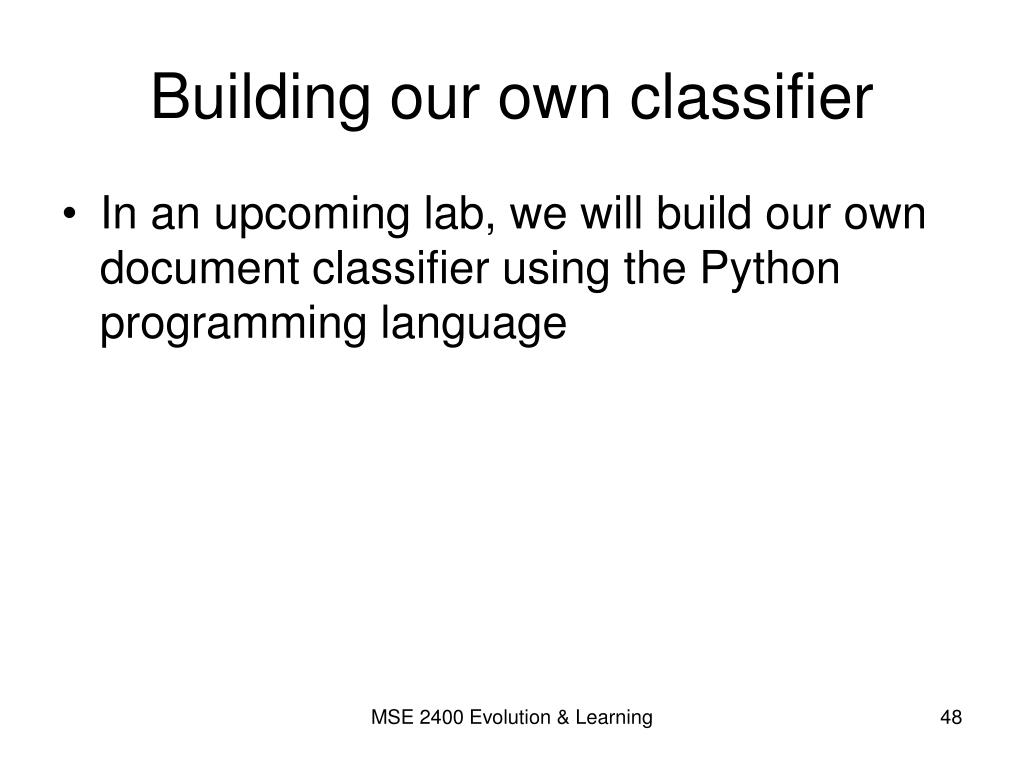 Building our own classifier

• In an upcoming lab, we will build our own document classifier using the Python programming language

MSE 2400 Evolution & Learning

48